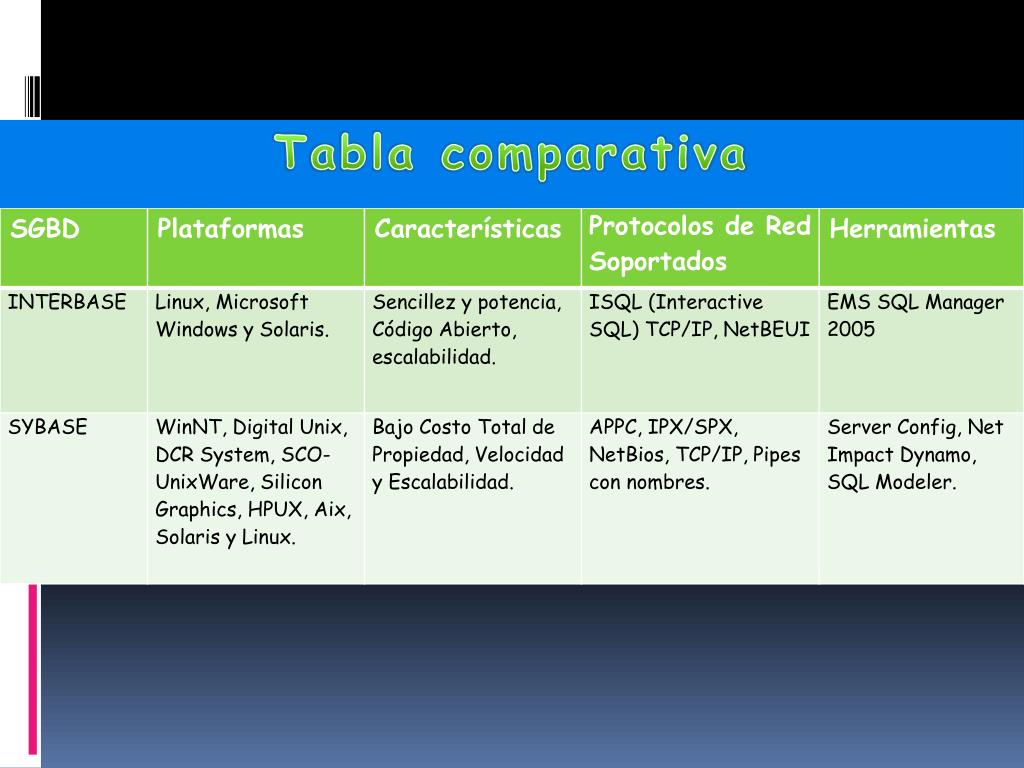 Tabla comparativa

| SGBD | Plataformas | Características | Protocolos de Red Soportados | Herramientas |
|---|---|---|---|---|
| INTERBASE | Linux, Microsoft Windows y Solaris. | Sencillez y potencia, Código Abierto, escalabilidad. | ISQL (Interactive SQL) TCP/IP, NetBEUI | EMS SQL Manager 2005 |
| SYBASE | WinNT, Digital Unix, DCR System, SCO-UnixWare, Silicon Graphics, HPUX, Aix, Solaris y Linux. | Bajo Costo Total de Propiedad, Velocidad y Escalabilidad. | APPC, IPX/SPX, NetBios, TCP/IP, Pipes con nombres. | Server Config, Net Impact Dynamo, SQL Modeler. |